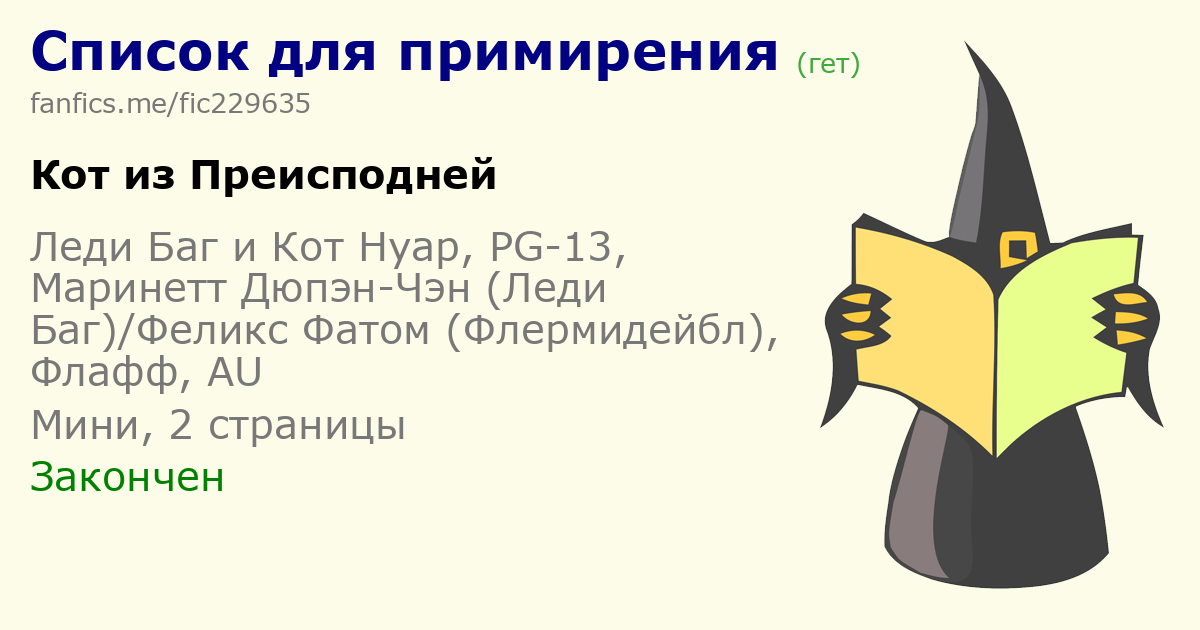 Список для примирения (гет)
fanfics.me/fic229635

Кот из Преисподней

Леди Баг и Кот Нуар, PG-13, Маринетт Дюпэн-Чэн (Леди Баг)/Феликс Фатом (Флермидейбл), Флафф, AU

Мини, 2 страницы

Закончен